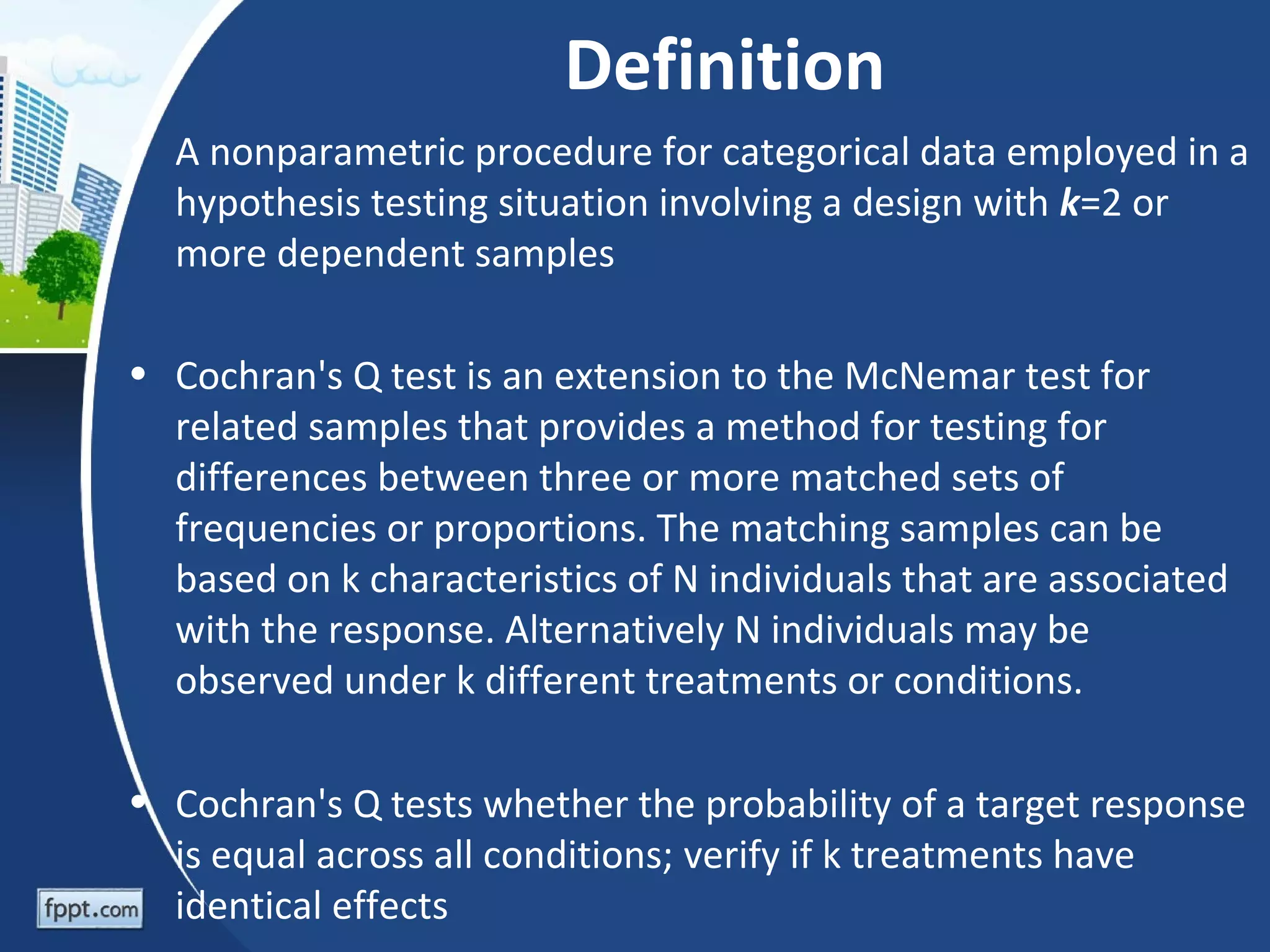 Definition

A nonparametric procedure for categorical data employed in a hypothesis testing situation involving a design with $k$=2 or more dependent samples

• Cochran's Q test is an extension to the McNemar test for related samples that provides a method for testing for differences between three or more matched sets of frequencies or proportions. The matching samples can be based on k characteristics of N individuals that are associated with the response. Alternatively N individuals may be observed under k different treatments or conditions.

• Cochran's Q tests whether the probability of a target response is equal across all conditions; verify if k treatments have identical effects

fppt.com